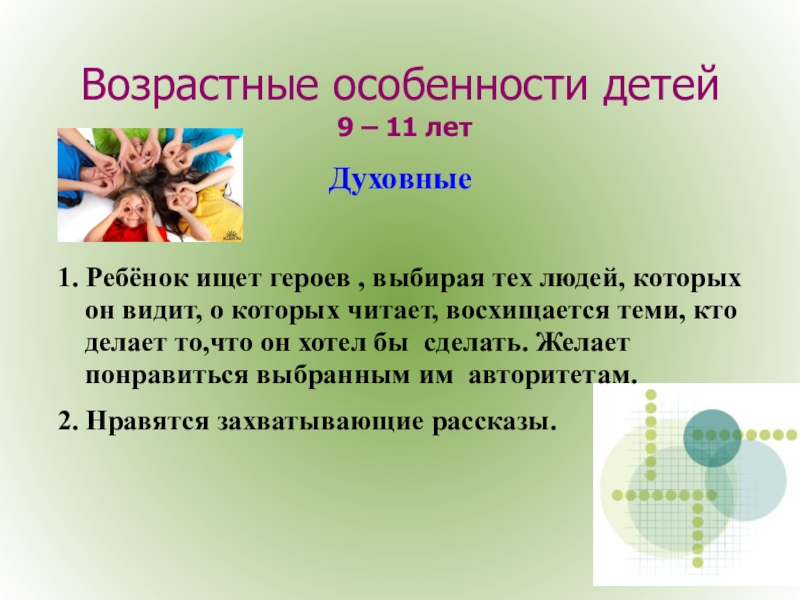 Возрастные особенности детей
9 – 11 лет

Духовные

1. Ребёнок ищет героев , выбирая тех людей, которых он видит, о которых читает, восхищается теми, кто делает то,что он хотел бы сделать. Желает понравиться выбранным им авторитетам.

2. Нравятся захватывающие рассказы.